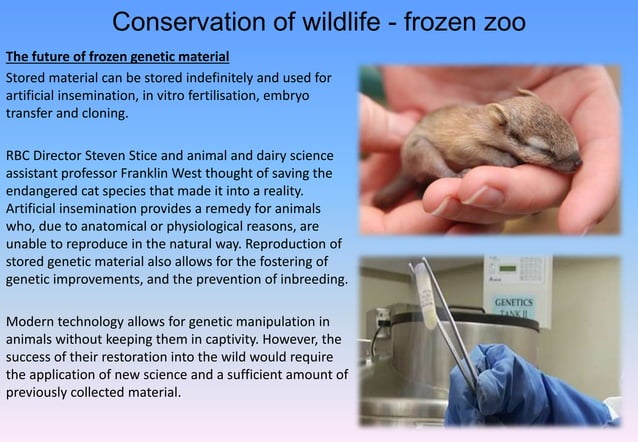 Conservation of wildlife - frozen zoo

The future of frozen genetic material

Stored material can be stored indefinitely and used for artificial insemination, in vitro fertilisation, embryo transfer and cloning.

RBC Director Steven Stice and animal and dairy science assistant professor Franklin West thought of saving the endangered cat species that made it into a reality. Artificial insemination provides a remedy for animals who, due to anatomical or physiological reasons, are unable to reproduce in the natural way. Reproduction of stored genetic material also allows for the fostering of genetic improvements, and the prevention of inbreeding.

Modern technology allows for genetic manipulation in animals without keeping them in captivity. However, the success of their restoration into the wild would require the application of new science and a sufficient amount of previously collected material.

GENETICS TANK II